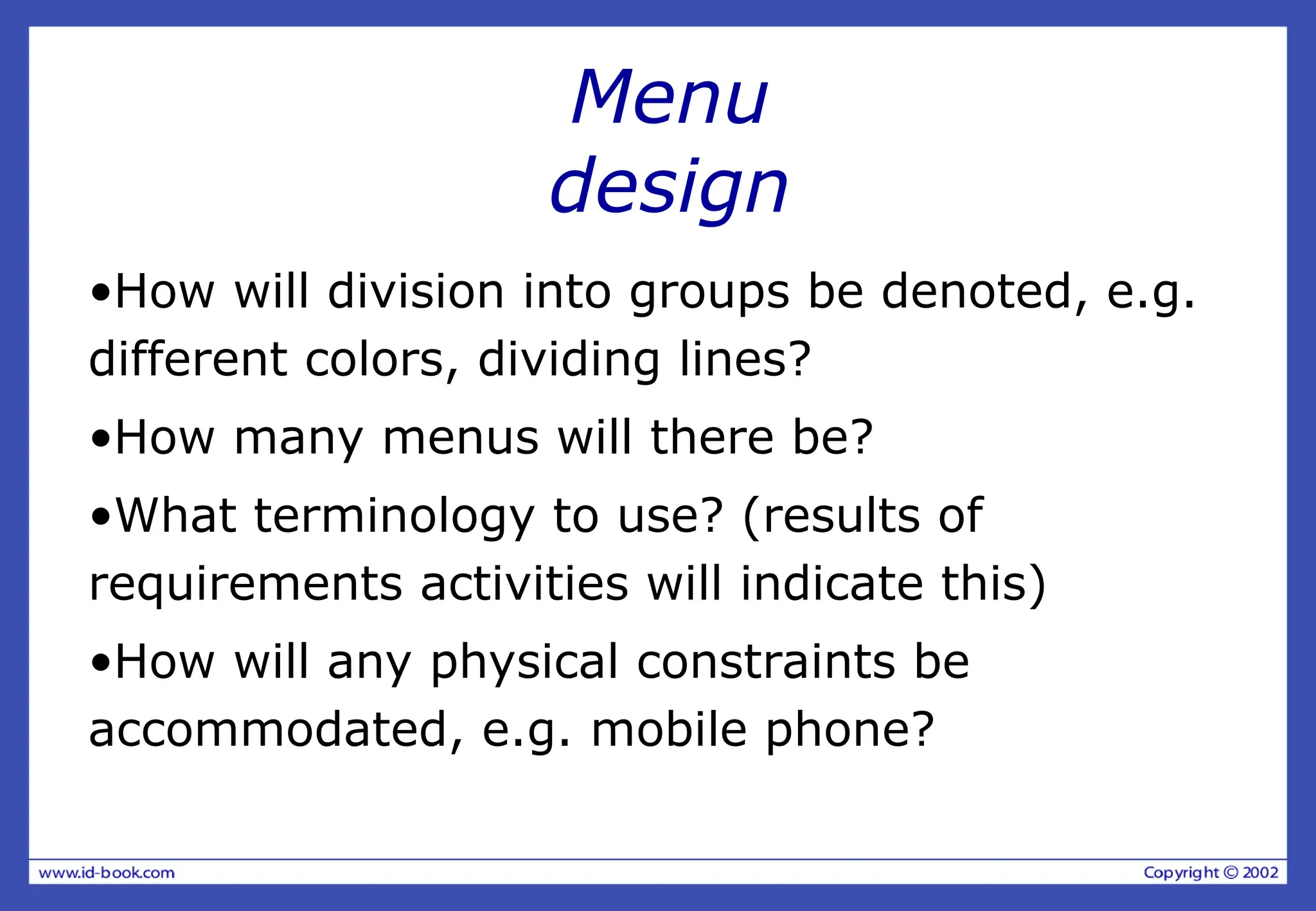 Menu design

•How will division into groups be denoted, e.g. different colors, dividing lines?

•How many menus will there be?

•What terminology to use? (results of requirements activities will indicate this)

•How will any physical constraints be accommodated, e.g. mobile phone?

www.id-book.com

Copyright © 2002